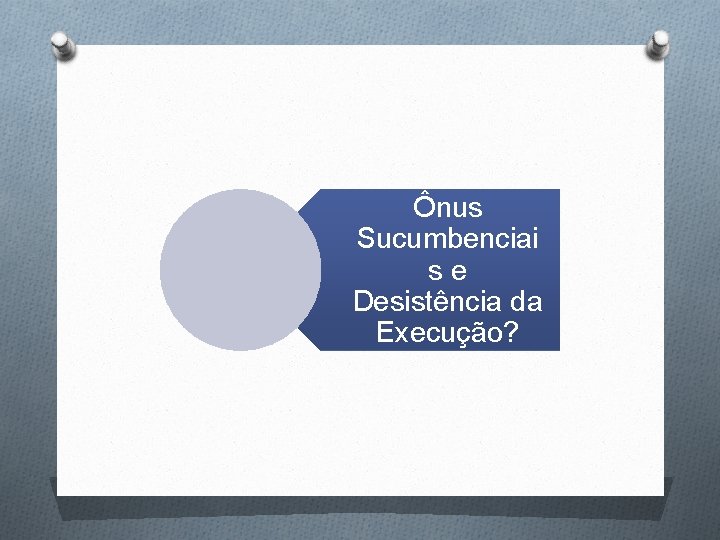 Ônus Sucumbenciais e Desistência da Execução?